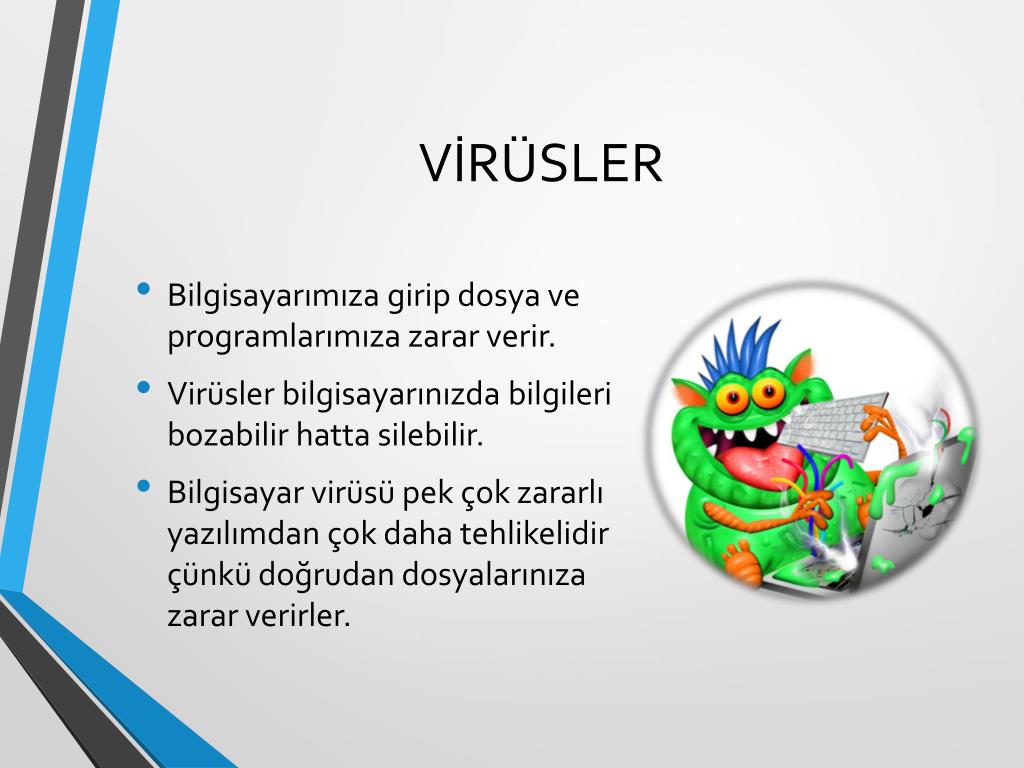 VİRÜSLER

• Bilgisayarımıza girip dosya ve programlarımıza zarar verir.

• Virüsler bilgisayarınızda bilgileri bozabilir hatta silebilir.

• Bilgisayar virüsü pek çok zararlı yazılımdan çok daha tehlikelidir çünkü doğrudan dosyalarınıza zarar verirler.